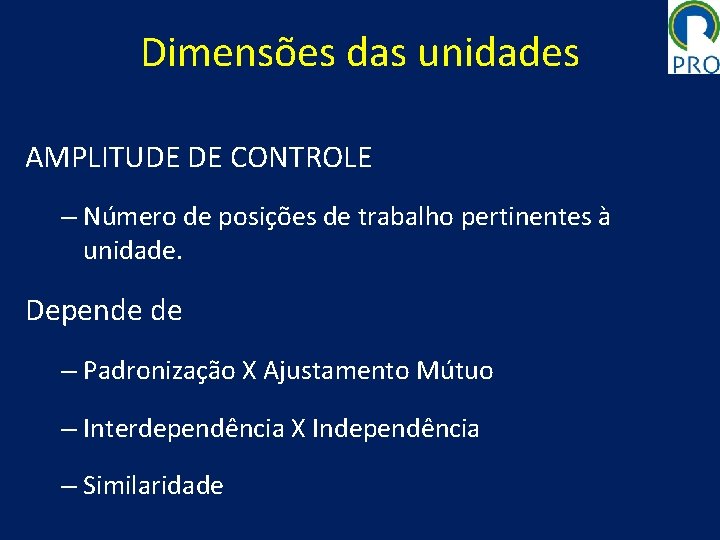 Dimensões das unidades

PRO

AMPLITUDE DE CONTROLE

– Número de posições de trabalho pertinentes à unidade.

Depende de

– Padronização X Ajustamento Mútuo

– Interdependência X Independência

– Similaridade